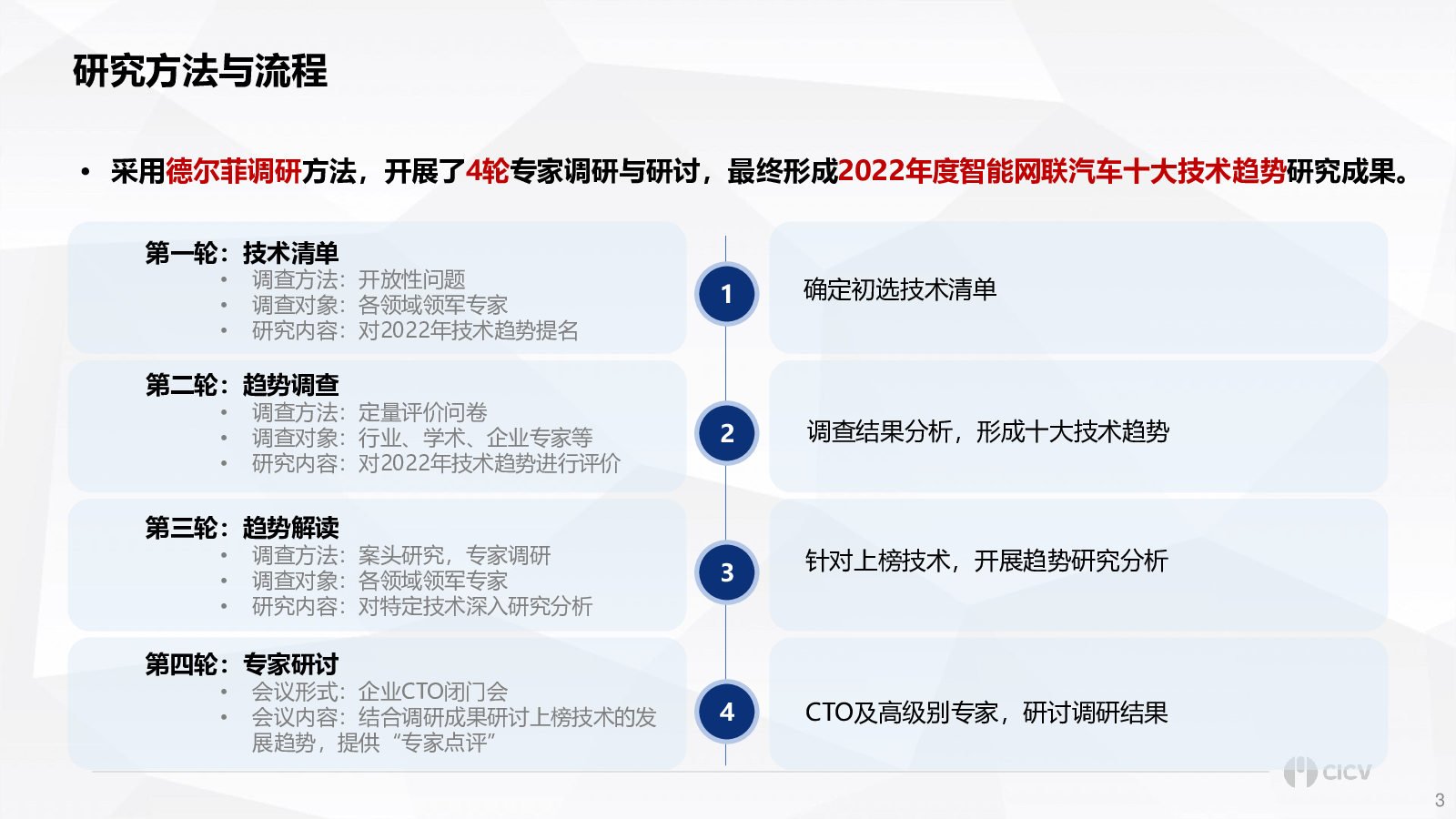 研究方法与流程

• 采用德尔菲调研方法，开展了4轮专家调研与研讨，最终形成2022年度智能网联汽车十大技术趋势研究成果。

第一轮：技术清单
• 调查方法：开放性问题
• 调查对象：各领域领军专家
• 研究内容：对2022年技术趋势提名

1

确定初选技术清单

第二轮：趋势调查
• 调查方法：定量评价问卷
• 调查对象：行业、学术、企业专家等
• 研究内容：对2022年技术趋势进行评价

2

调查结果分析，形成十大技术趋势

第三轮：趋势解读
• 调查方法：案头研究，专家调研
• 调查对象：各领域领军专家
• 研究内容：对特定技术深入研究分析

3

针对上榜技术，开展趋势研究分析

第四轮：专家研讨
• 会议形式：企业CTO闭门会
• 会议内容：结合调研成果研讨上榜技术的发展趋势，提供“专家点评”

4

CTO及高级别专家，研讨调研结果

CICV

3